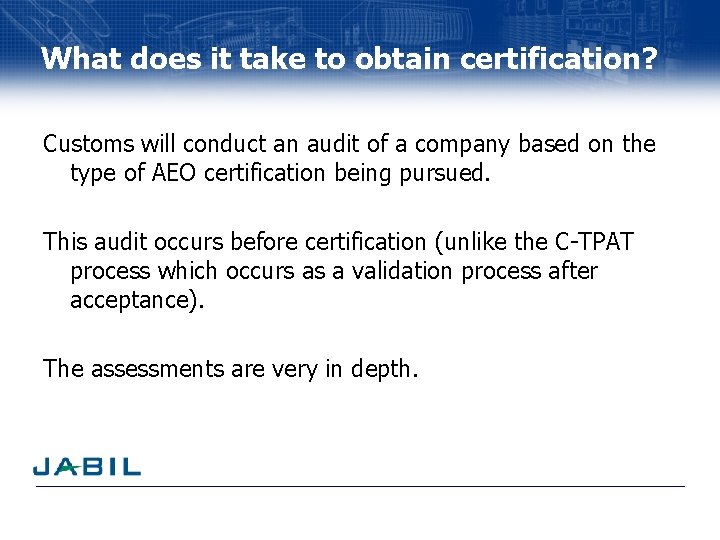 What does it take to obtain certification?

Customs will conduct an audit of a company based on the type of AEO certification being pursued.

This audit occurs before certification (unlike the C-TPAT process which occurs as a validation process after acceptance).

The assessments are very in depth.

JABIL